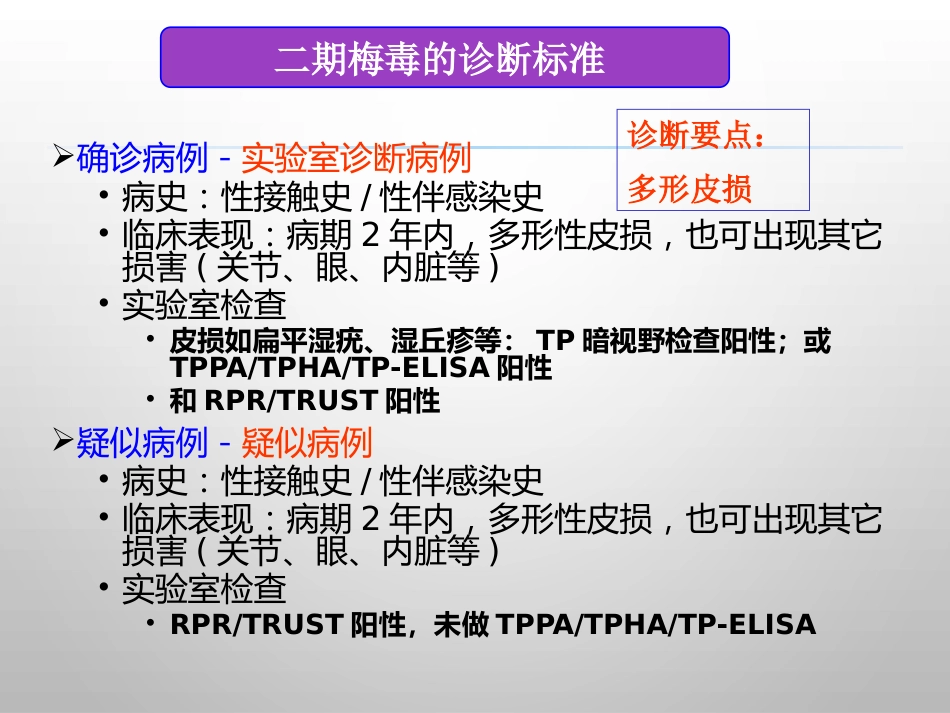 二期梅毒的诊断标准

诊断要点：
多形皮损

➢确诊病例 - 实验室诊断病例
• 病史：性接触史 / 性伴感染史
• 临床表现：病期 2 年内，多形性皮损，也可出现其它损害（关节、眼、内脏等）
• 实验室检查
• 皮损如扁平湿疣、湿丘疹等： TP 暗视野检查阳性；或 TPPA/TPHA/TP-ELISA 阳性
• 和 RPR/TRUST 阳性

➢疑似病例 - 疑似病例
• 病史：性接触史 / 性伴感染史
• 临床表现：病期 2 年内，多形性皮损，也可出现其它损害（关节、眼、内脏等）
• 实验室检查
• RPR/TRUST 阳性，未做 TPPA/TPHA/TP-ELISA